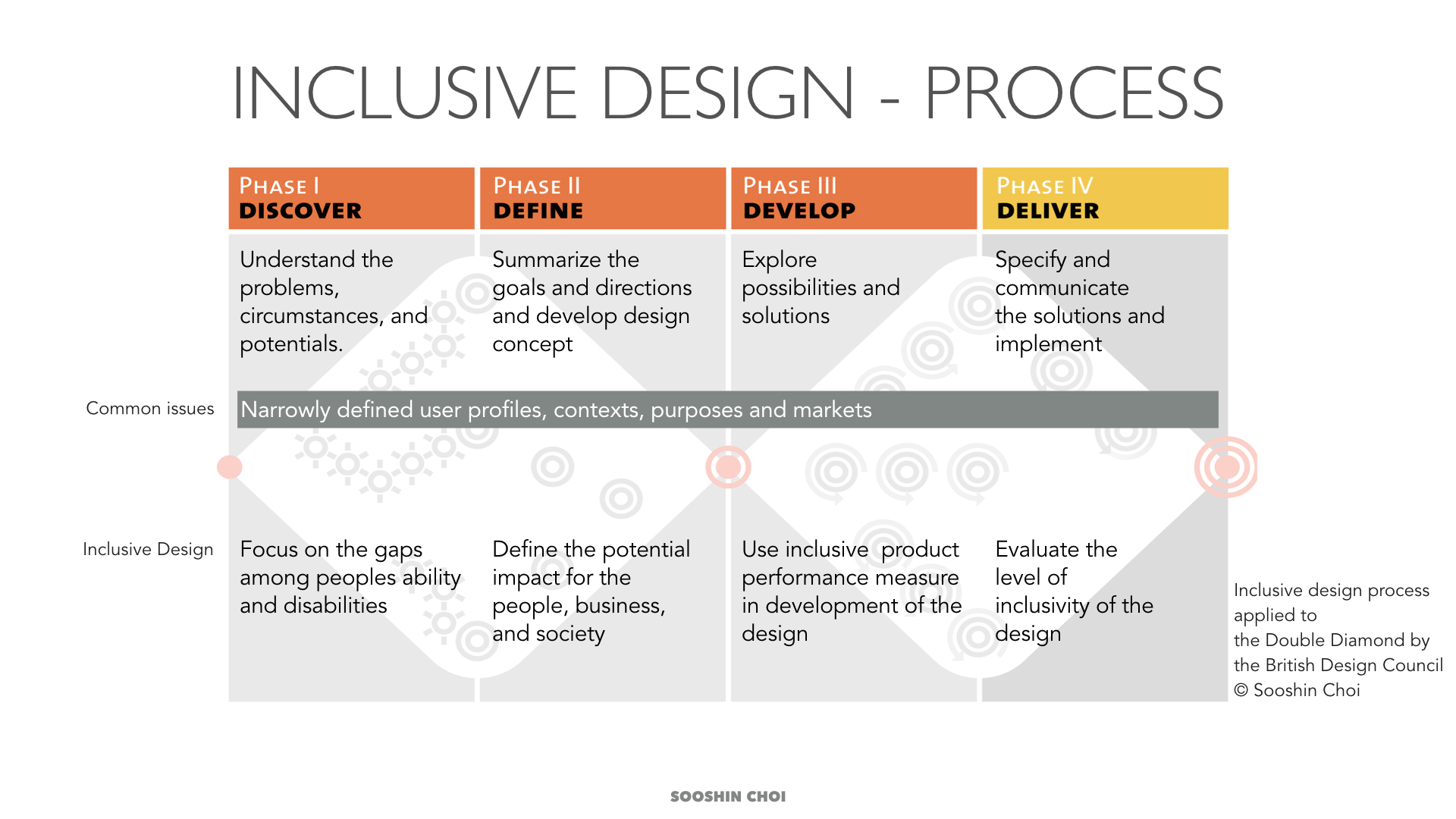 INCLUSIVE DESIGN - PROCESS

| | PHASE I DISCOVER | PHASE II DEFINE | PHASE III DEVELOP | PHASE IV DELIVER |
|---|---|---|---|---|
| | Understand the problems, circumstances, and potentials. | Summarize the goals and directions and develop design concept | Explore possibilities and solutions | Specify and communicate the solutions and implement |
| Common issues | Narrowly defined user profiles, contexts, purposes and markets | | | |
| Inclusive Design | Focus on the gaps among peoples ability and disabilities | Define the potential impact for the people, business, and society | Use inclusive product performance measure in development of the design | Evaluate the level of inclusivity of the design |

Inclusive design process applied to the Double Diamond by the British Design Council © Sooshin Choi

SOOSHIN CHOI